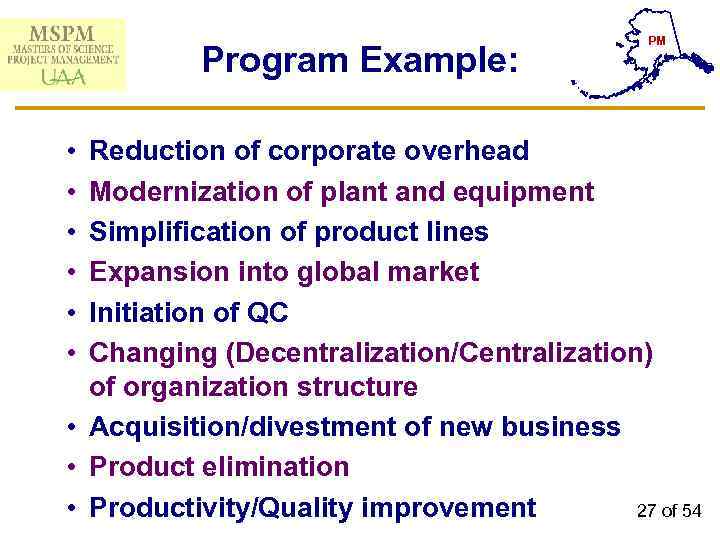 MSPM
MASTERS OF SCIENCE
PROJECT MANAGEMENT
UAA

Program Example:

PM

• Reduction of corporate overhead
• Modernization of plant and equipment
• Simplification of product lines
• Expansion into global market
• Initiation of QC
• Changing (Decentralization/Centralization) of organization structure
• Acquisition/divestment of new business
• Product elimination
• Productivity/Quality improvement

27 of 54